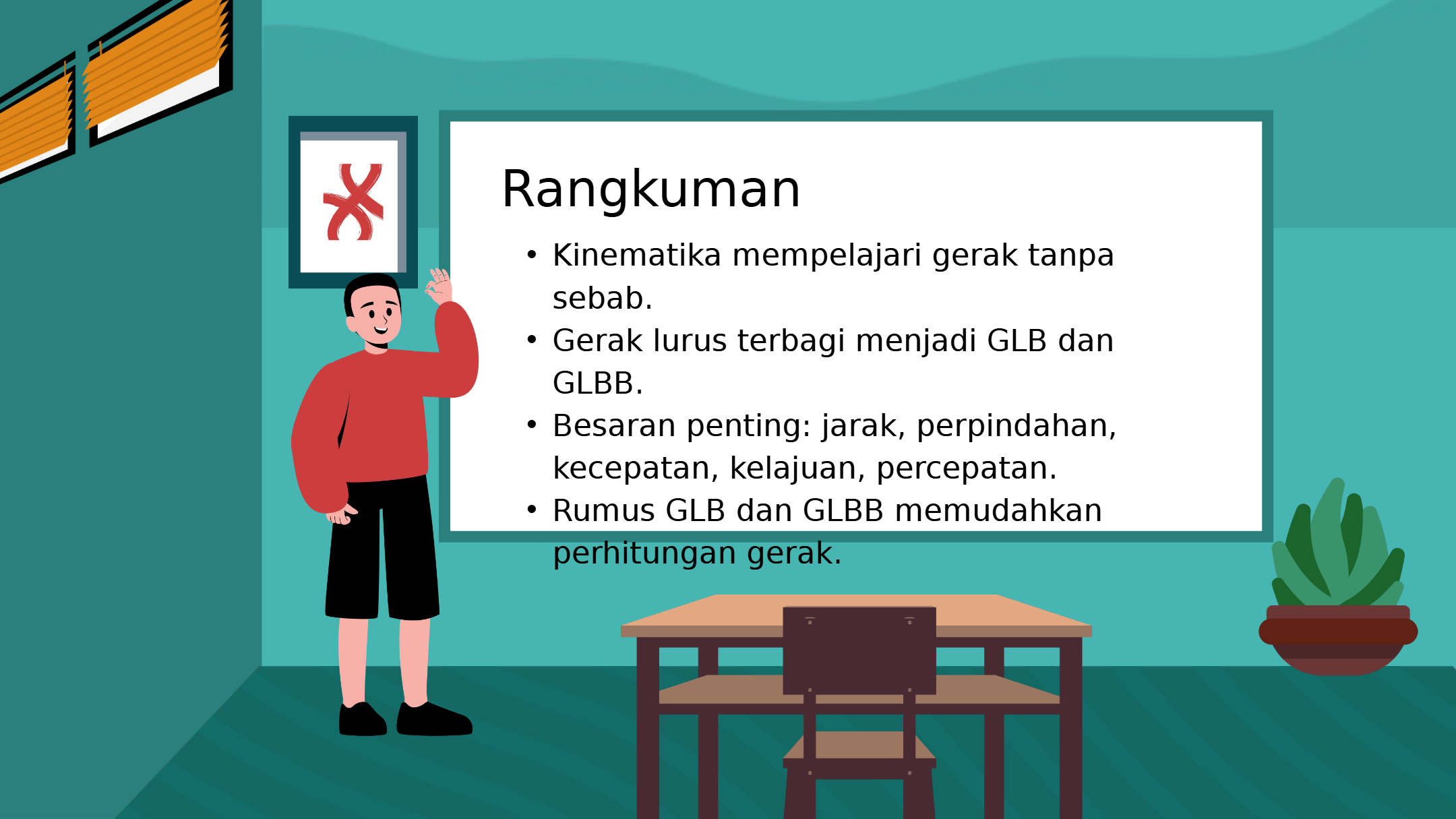 Rangkuman

• Kinematika mempelajari gerak tanpa sebab.
• Gerak lurus terbagi menjadi GLB dan GLBB.
• Besaran penting: jarak, perpindahan, kecepatan, kelajuan, percepatan.
• Rumus GLB dan GLBB memudahkan perhitungan gerak.